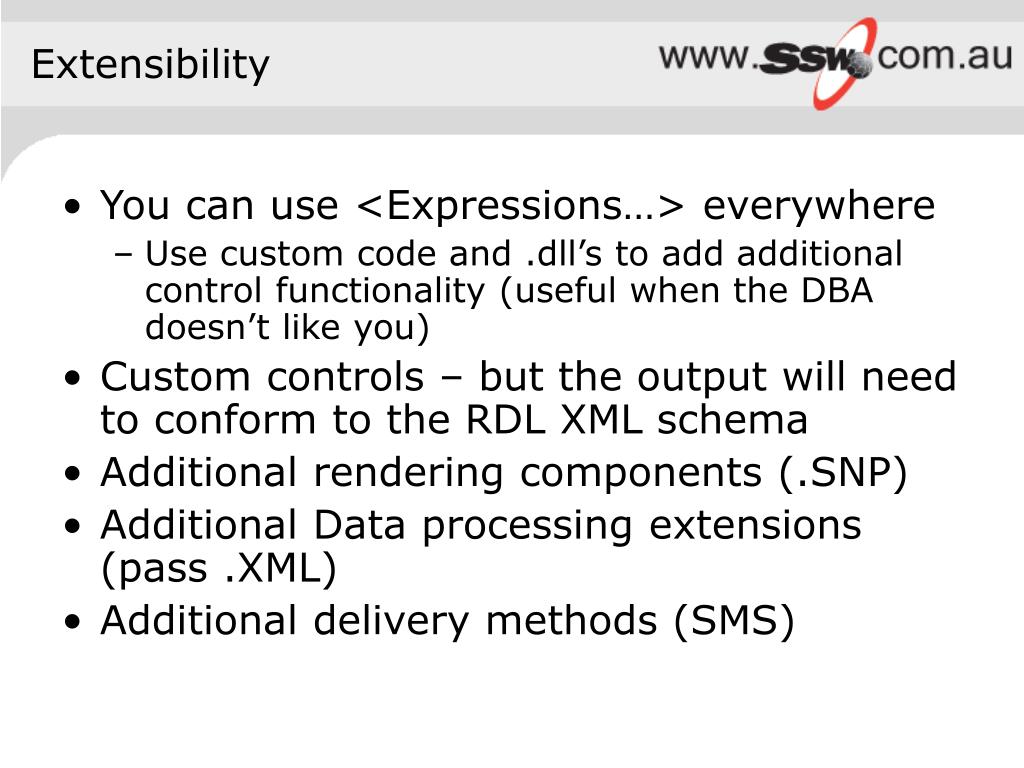 Extensibility

www.SSW.com.au

• You can use <Expressions…> everywhere
– Use custom code and .dll’s to add additional control functionality (useful when the DBA doesn’t like you)
• Custom controls – but the output will need to conform to the RDL XML schema
• Additional rendering components (.SNP)
• Additional Data processing extensions (pass .XML)
• Additional delivery methods (SMS)